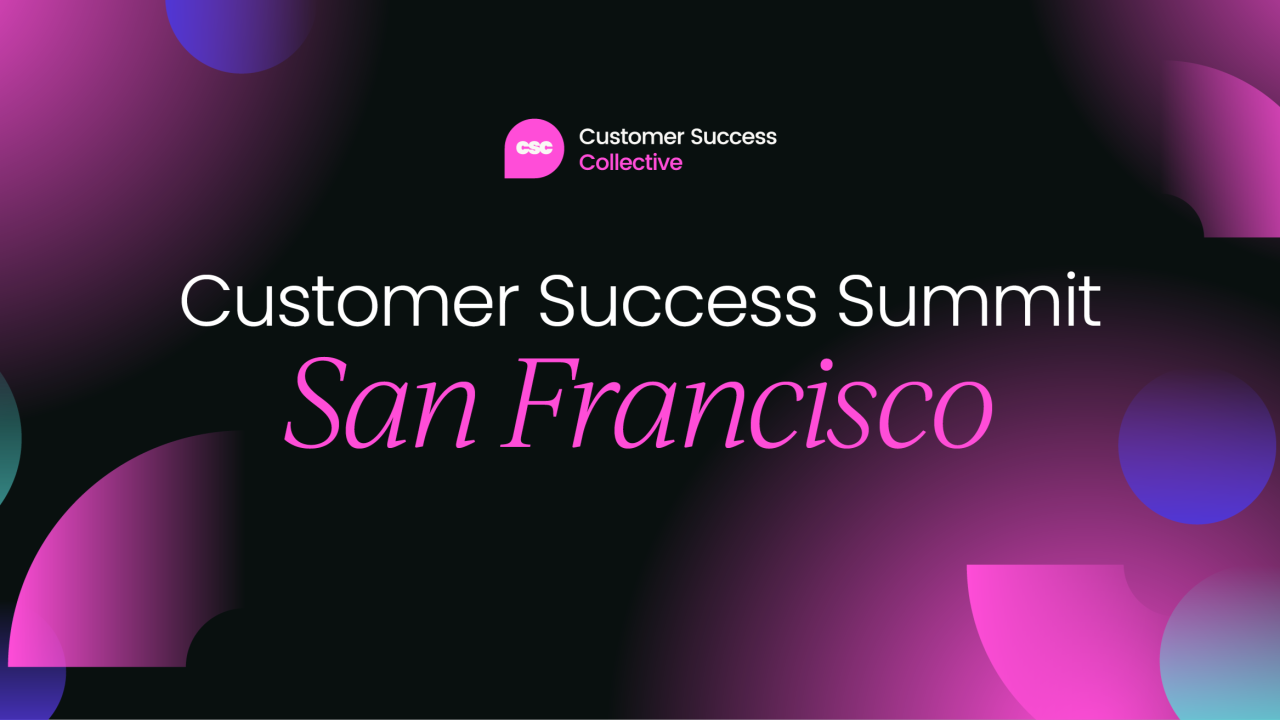 csc
Customer Success
Collective

Customer Success Summit
San Francisco